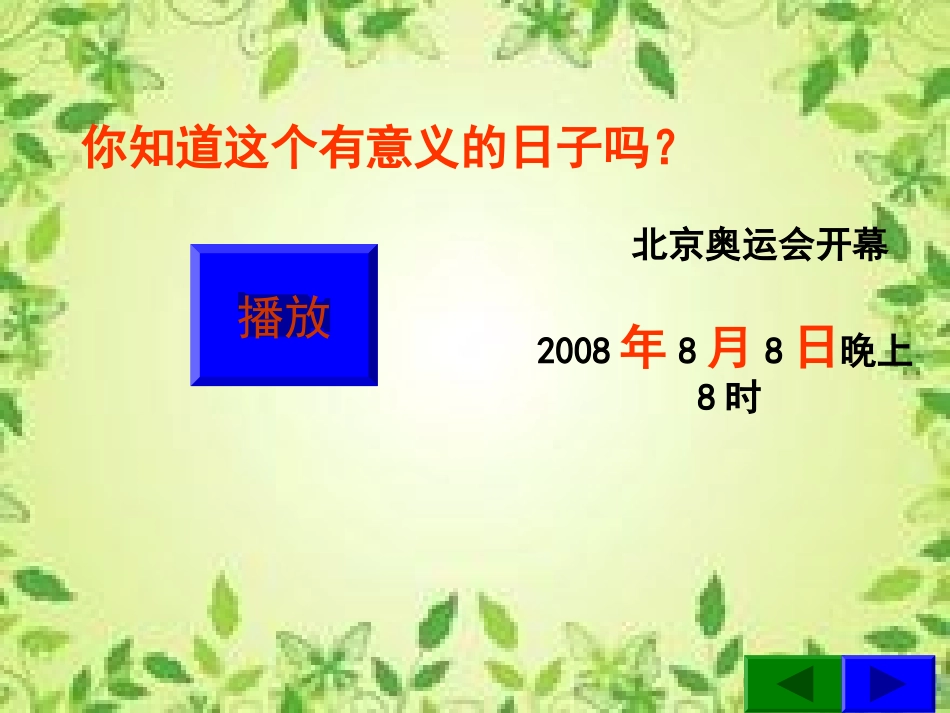 你知道这个有意义的日子吗？

播放

北京奥运会开幕

2008 年 8 月 8 日晚上 8 时